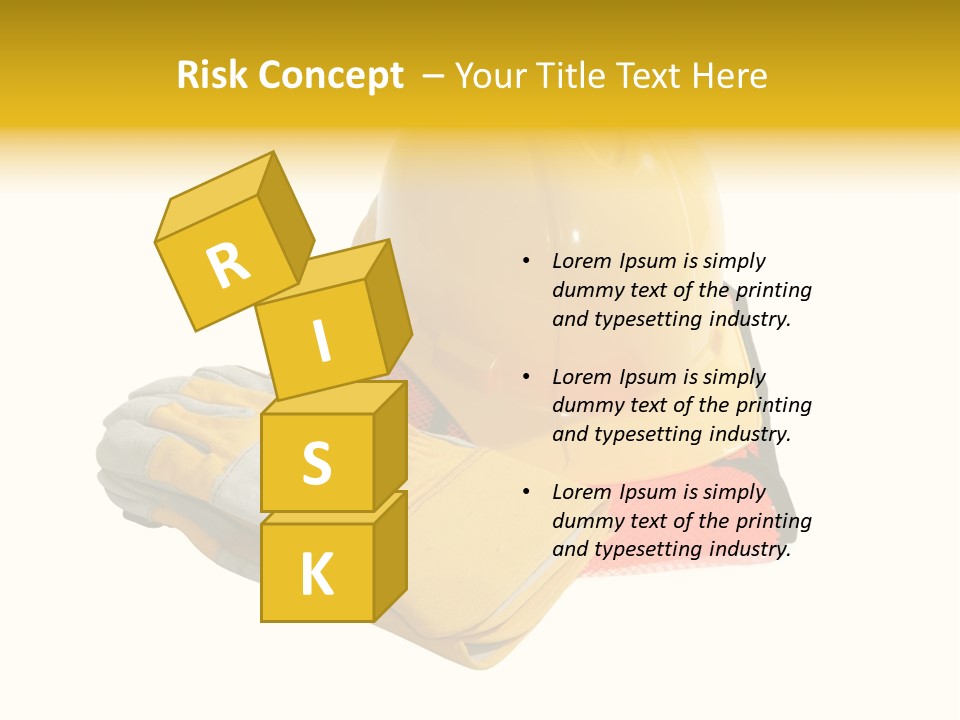 Risk Concept – Your Title Text Here

R
I
S
K

• Lorem Ipsum is simply dummy text of the printing and typesetting industry.

• Lorem Ipsum is simply dummy text of the printing and typesetting industry.

• Lorem Ipsum is simply dummy text of the printing and typesetting industry.